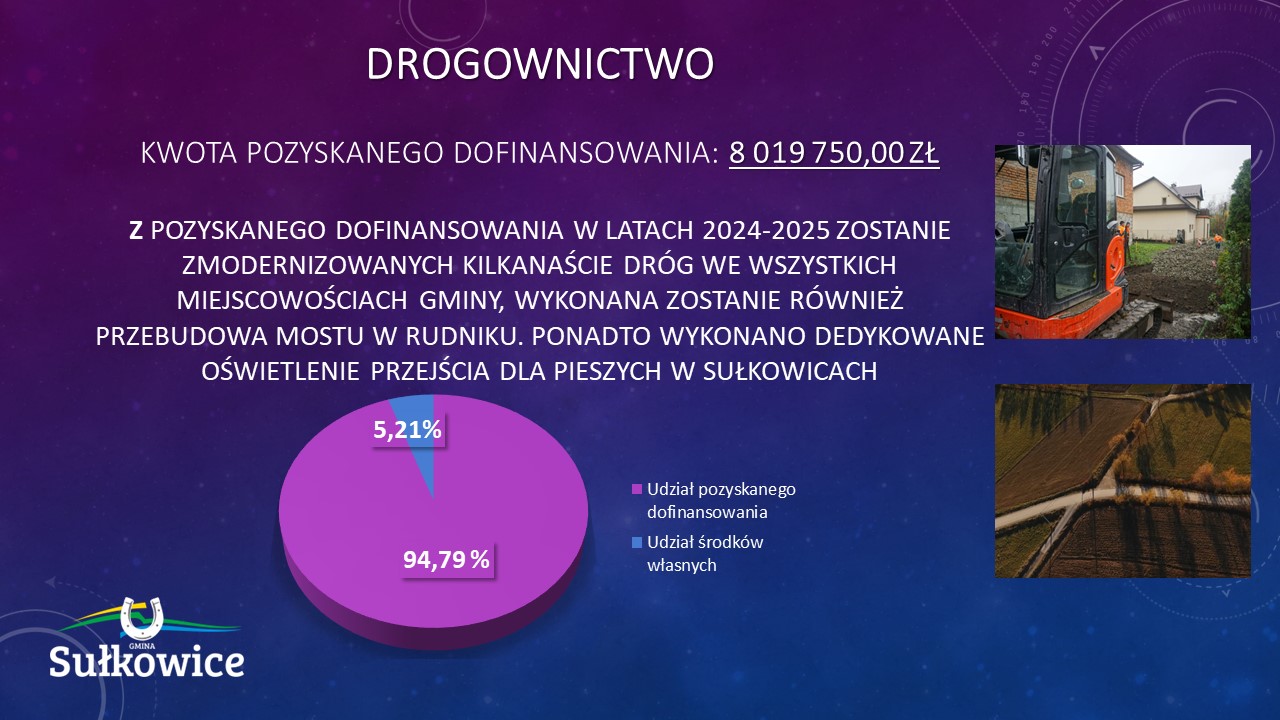 DROGOWNICTWO

KWOTA POZYSKANEGO DOFINANSOWANIA: 8 019 750,00 ZŁ

Z POZYSKANEGO DOFINANSOWANIA W LATACH 2024-2025 ZOSTANIE ZMODERNIZOWANYCH KILKANAŚCIE DRÓG WE WSZYSTKICH MIEJSCOWOŚCIACH GMINY, WYKONANA ZOSTANIE RÓWNIEŻ PRZEBUDOWA MOSTU W RUDNIKU. PONADTO WYKONANO DEDYKOWANE OŚWIETLENIE PRZEJŚCIA DLA PIESZYCH W SUŁKOWICACH

5,21%

94,79 %

Udział pozyskanego dofinansowania

Udział środków własnych

GMINA
Sułkowice